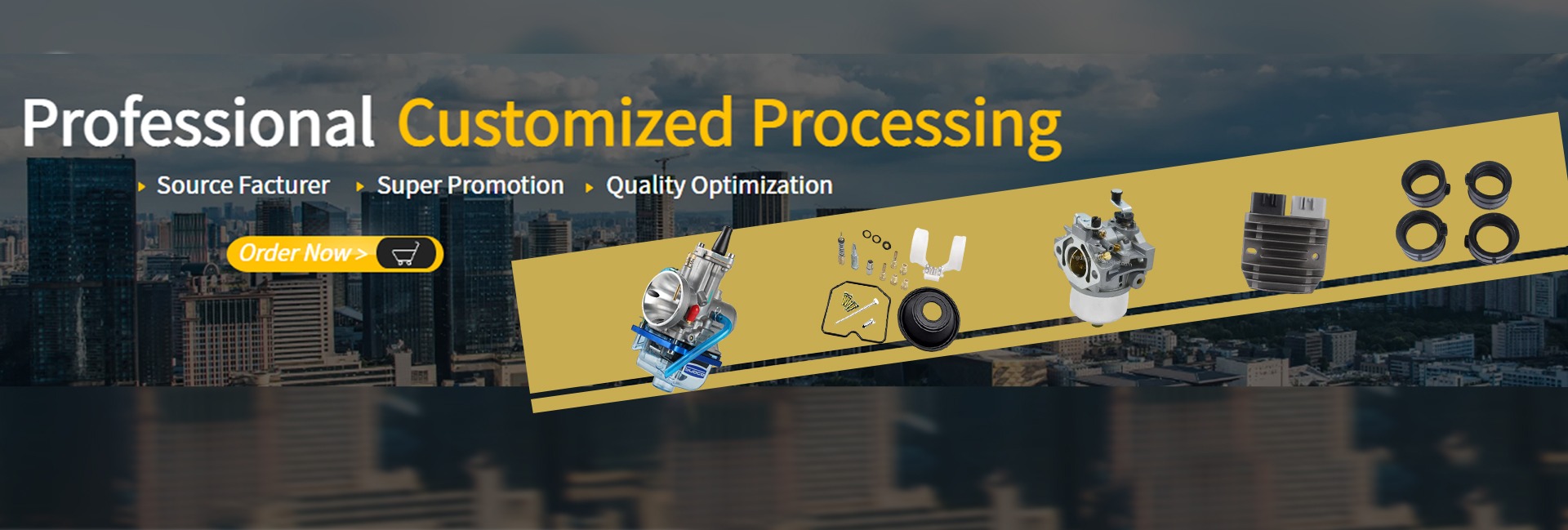 Professional Customized Processing

Source Facturer
Super Promotion
Quality Optimization

Order Now >